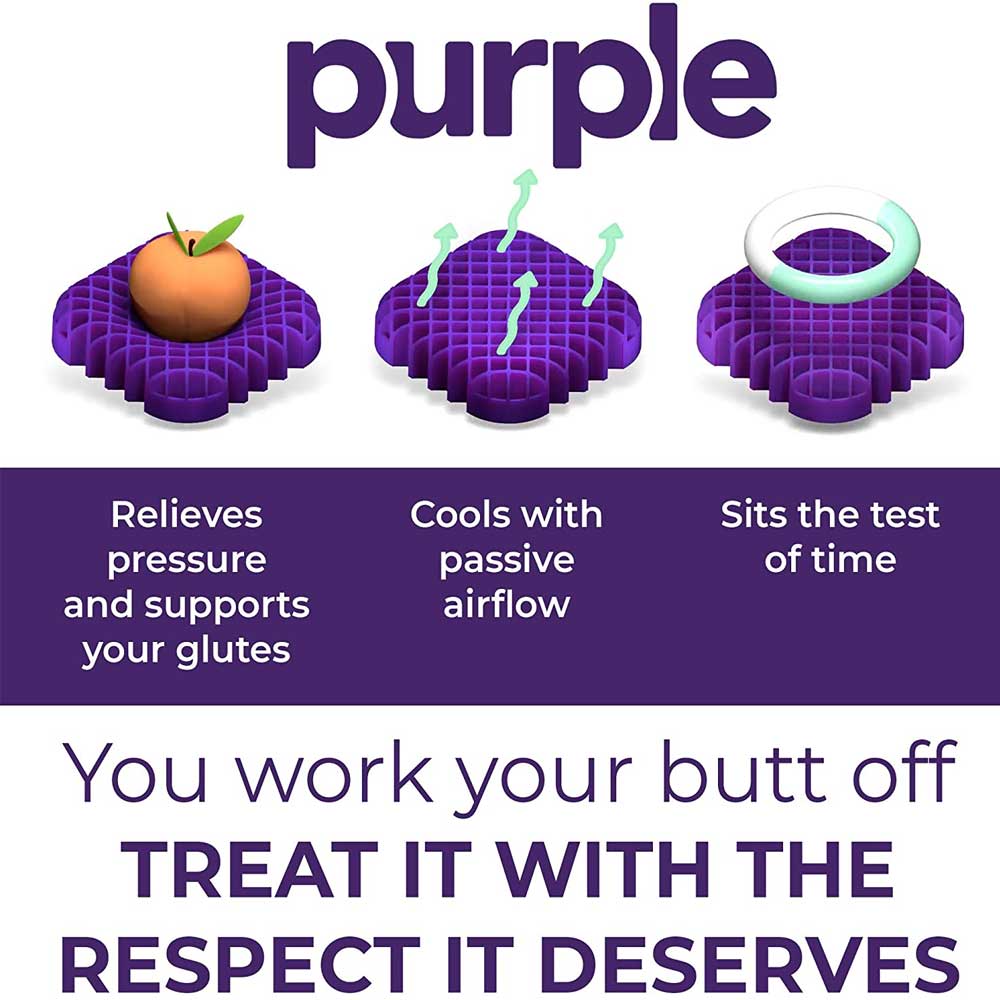 purple

Relieves pressure and supports your glutes

Cools with passive airflow

Sits the test of time

You work your butt off
TREAT IT WITH THE RESPECT IT DESERVES